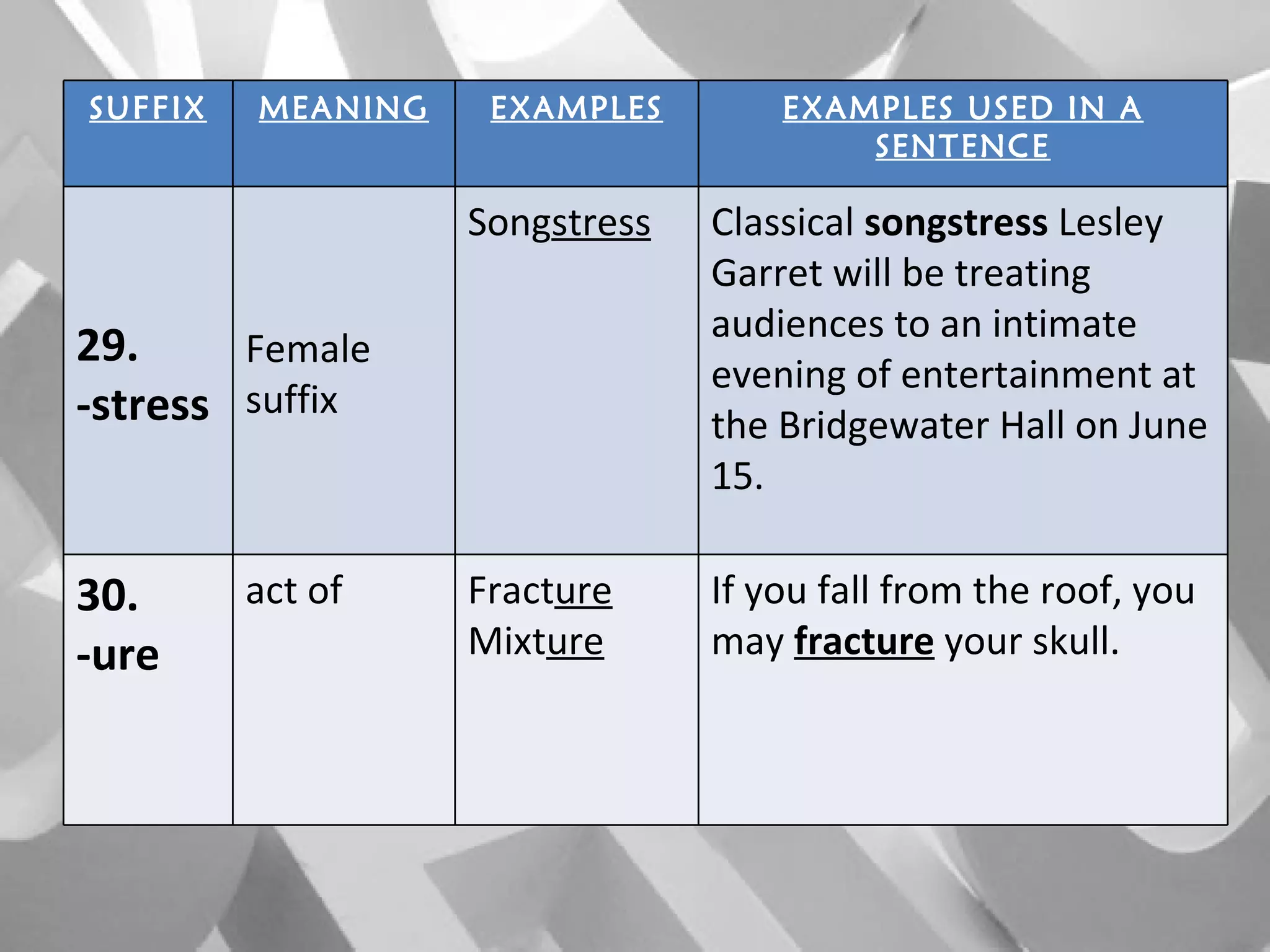 | SUFFIX | MEANING | EXAMPLES | EXAMPLES USED IN A SENTENCE |
|---|---|---|---|
| 29. -stress | Female suffix | Songstress | Classical songstress Lesley Garret will be treating audiences to an intimate evening of entertainment at the Bridgewater Hall on June 15. |
| 30. -ure | act of | Fracture Mixture | If you fall from the roof, you may fracture your skull. |